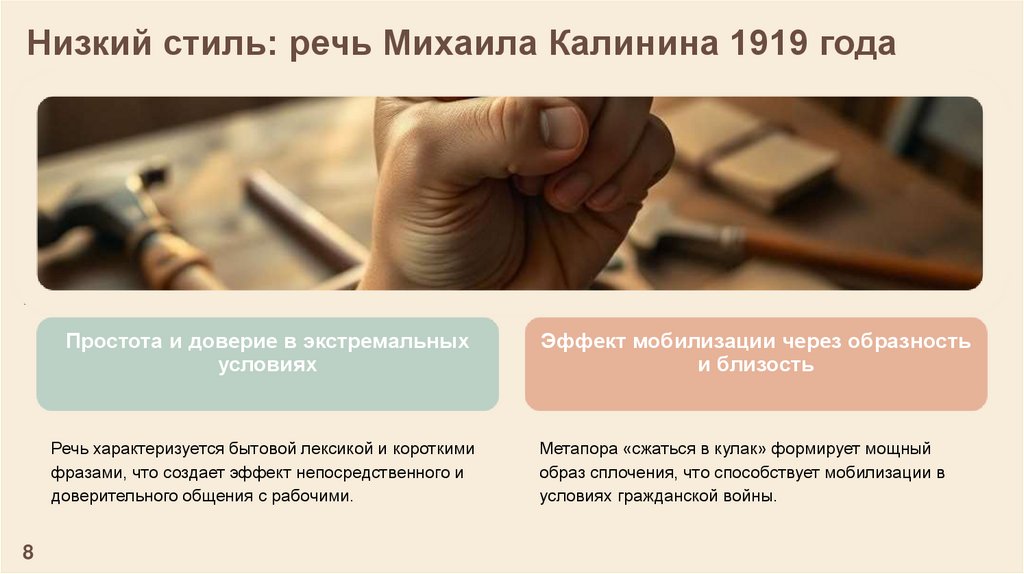 Низкий стиль: речь Михаила Калинина 1919 года

Простота и доверие в экстремальных условиях

Речь характеризуется бытовой лексикой и короткими фразами, что создает эффект непосредственного и доверительного общения с рабочими.

Эффект мобилизации через образность и близость

Метапора «сжаться в кулак» формирует мощный образ сплочения, что способствует мобилизации в условиях гражданской войны.

8